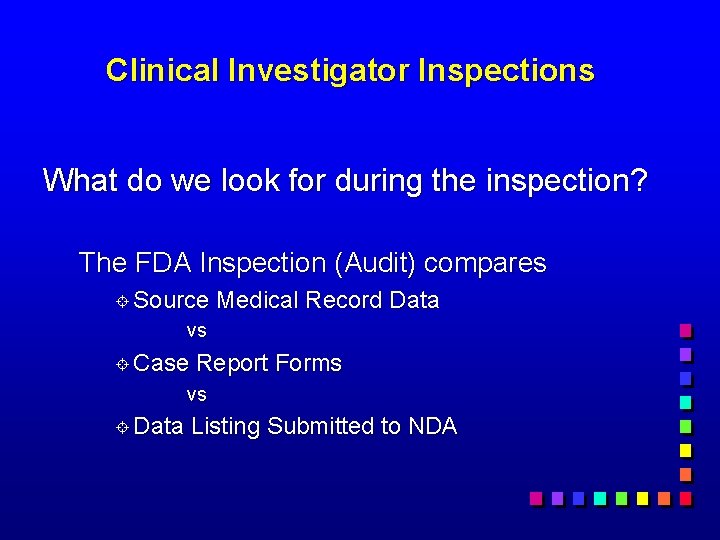 Clinical Investigator Inspections

What do we look for during the inspection?

The FDA Inspection (Audit) compares

Source Medical Record Data

vs

Case Report Forms

vs

Data Listing Submitted to NDA